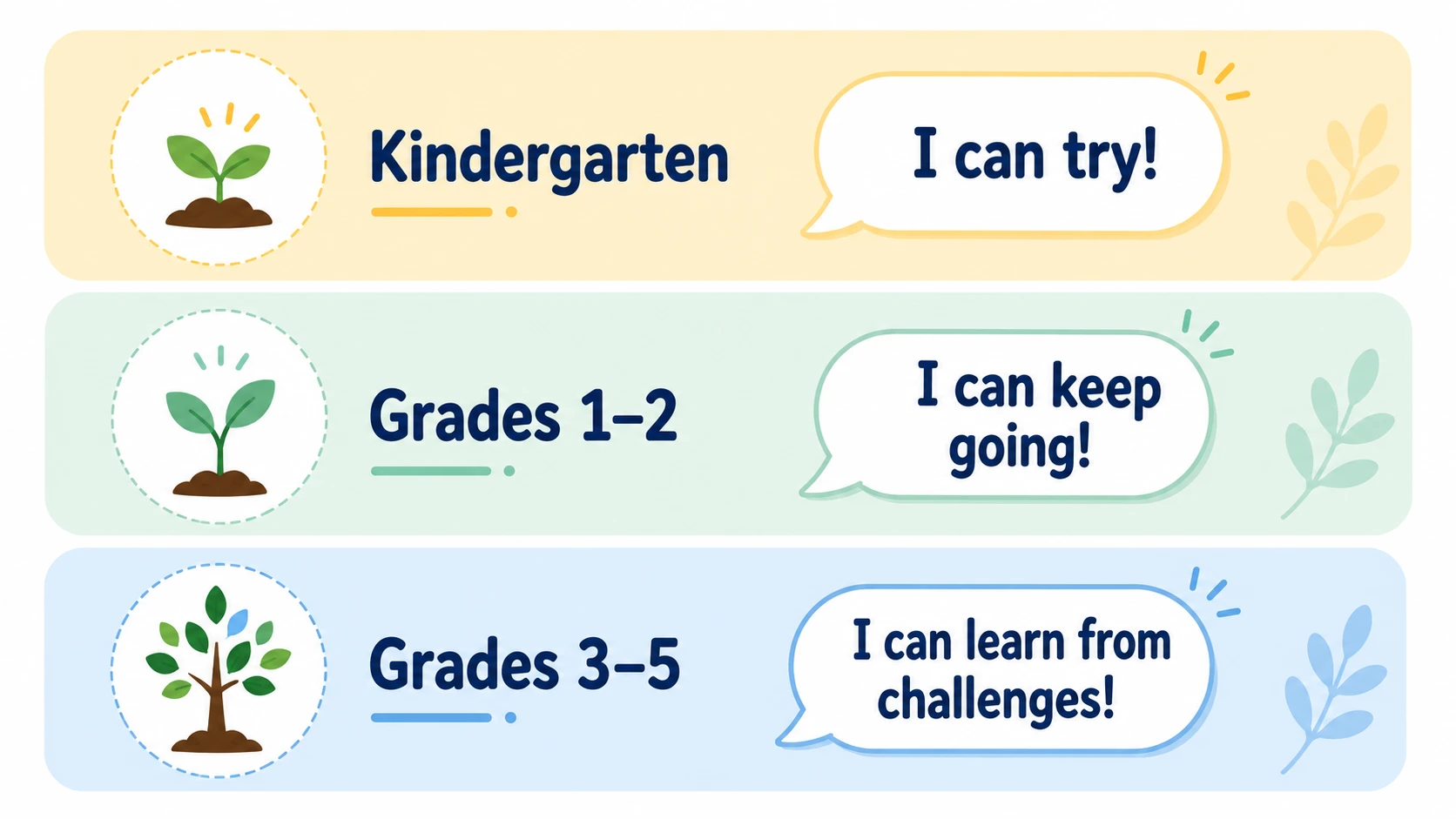 Kindergarten

I can try!

Grades 1–2

I can keep going!

Grades 3–5

I can learn from challenges!